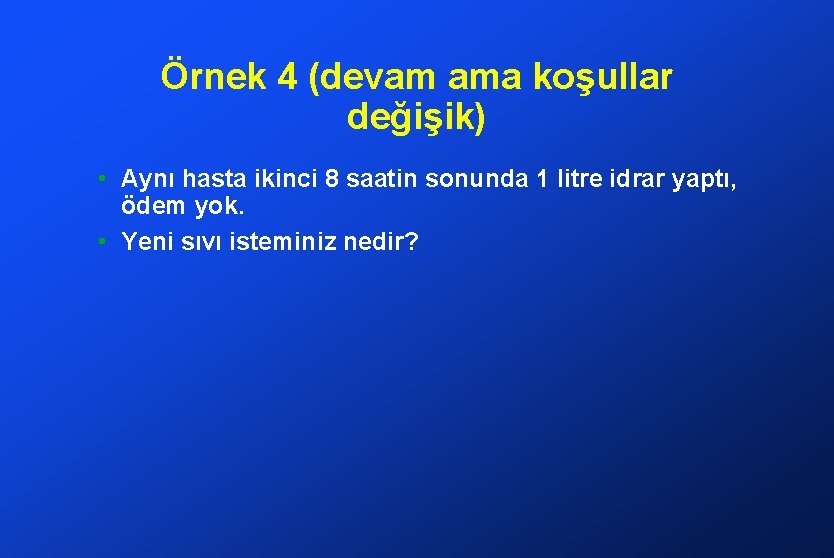 Örnek 4 (devam ama koşullar değişik)

• Aynı hasta ikinci 8 saatin sonunda 1 litre idrar yaptı, ödem yok.
• Yeni sıvı isteminiz nedir?